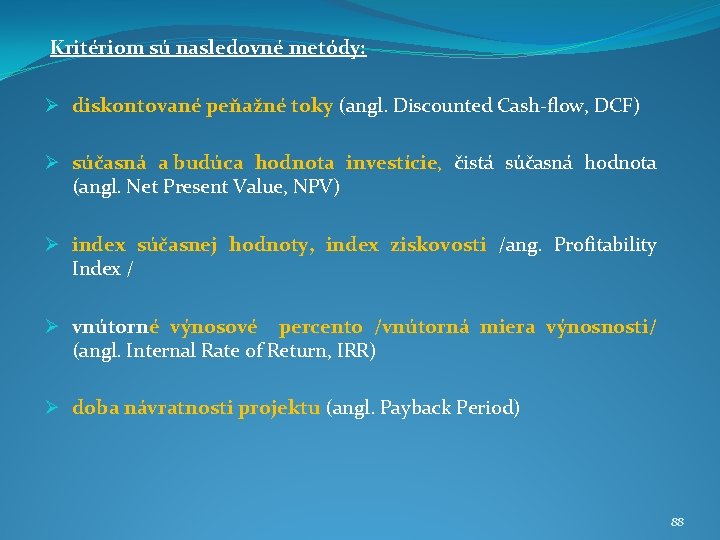 Kritériom sú nasledovné metódy:

➢ diskontované peňažné toky (angl. Discounted Cash-flow, DCF)

➢ súčasná a budúca hodnota investície, čistá súčasná hodnota (angl. Net Present Value, NPV)

➢ index súčasnej hodnoty, index ziskovosti /ang. Profitability Index /

➢ vnútorné výnosové percento /vnútorná miera výnosnosti/ (angl. Internal Rate of Return, IRR)

➢ doba návratnosti projektu (angl. Payback Period)

88